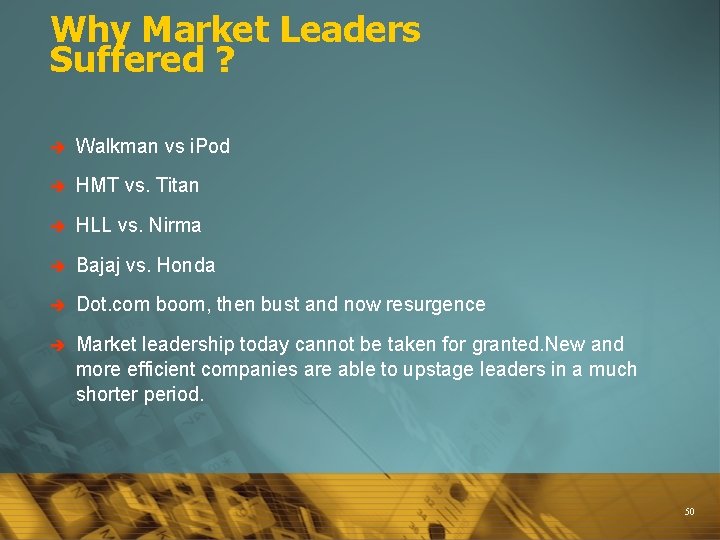 Why Market Leaders Suffered ?

Walkman vs iPod

HMT vs. Titan

HLL vs. Nirma

Bajaj vs. Honda

Dot.com boom, then bust and now resurgence

Market leadership today cannot be taken for granted.New and more efficient companies are able to upstage leaders in a much shorter period.

50